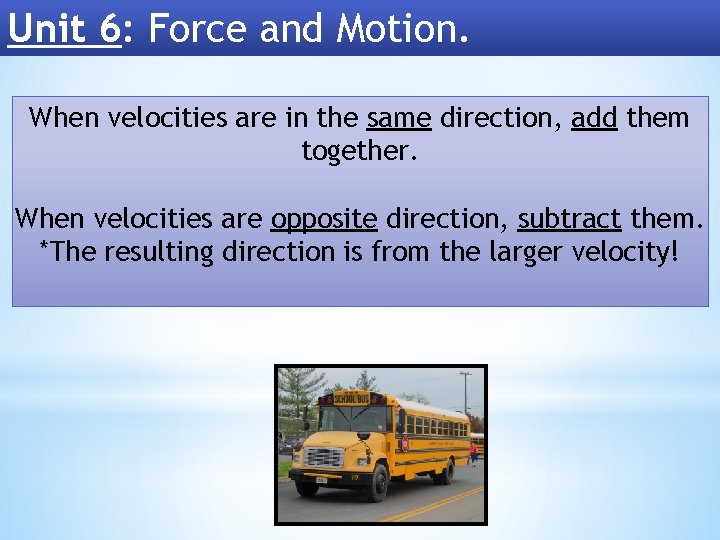 Unit 6: Force and Motion.

When velocities are in the same direction, add them together.

When velocities are opposite direction, subtract them. *The resulting direction is from the larger velocity!

SCHOOL BUS